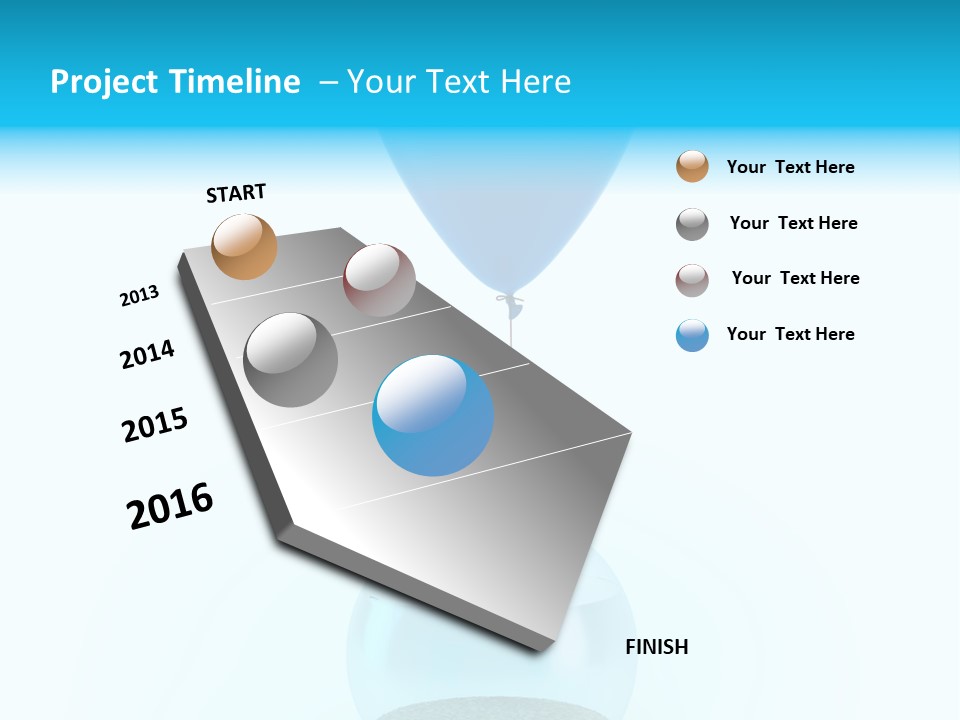 Project Timeline – Your Text Here

START

2013

2014

2015

2016

FINISH

Your Text Here

Your Text Here

Your Text Here

Your Text Here